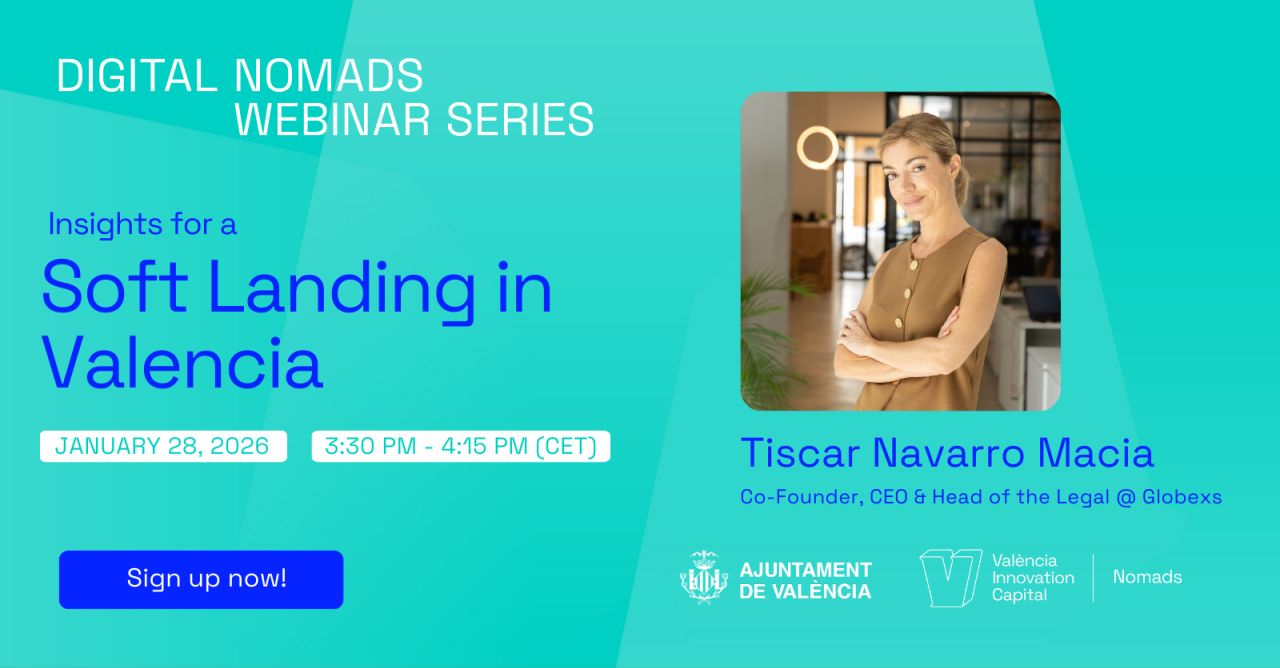 DIGITAL NOMADS
WEBINAR SERIES

Insights for a
Soft Landing in Valencia

JANUARY 28, 2026

3:30 PM - 4:15 PM (CET)

Sign up now!

Tiscar Navarro Macia
Co-Founder, CEO & Head of the Legal @ Globexs

AJUNTAMENT DE VALÈNCIA

València Innovation Capital

Nomads